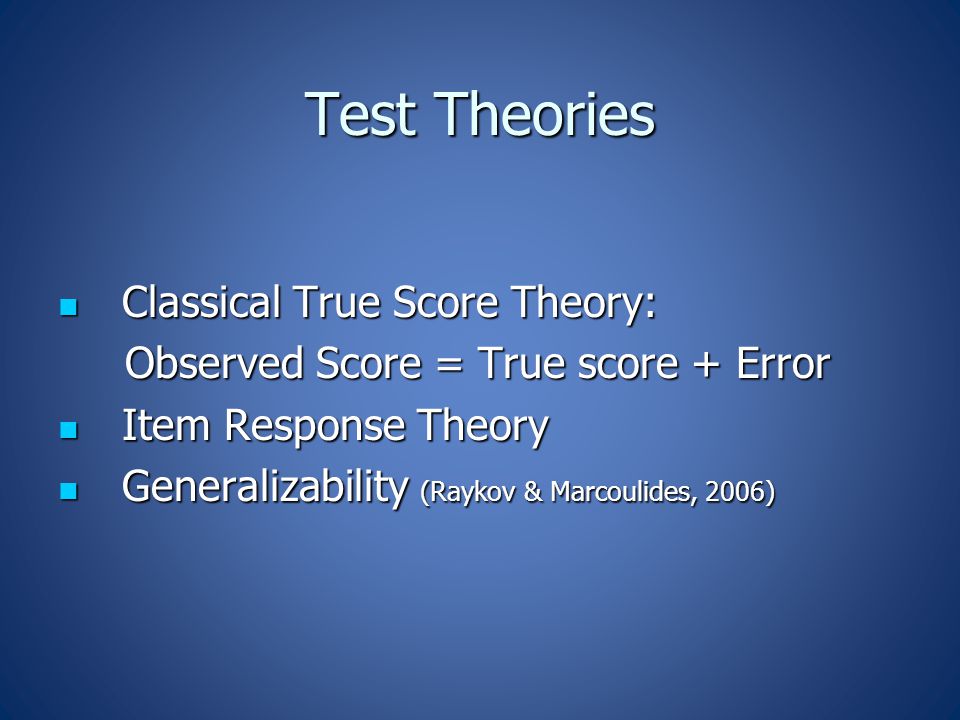 Test Theories

- Classical True Score Theory:
  Observed Score = True score + Error
- Item Response Theory
- Generalizability (Raykov & Marcoulides, 2006)